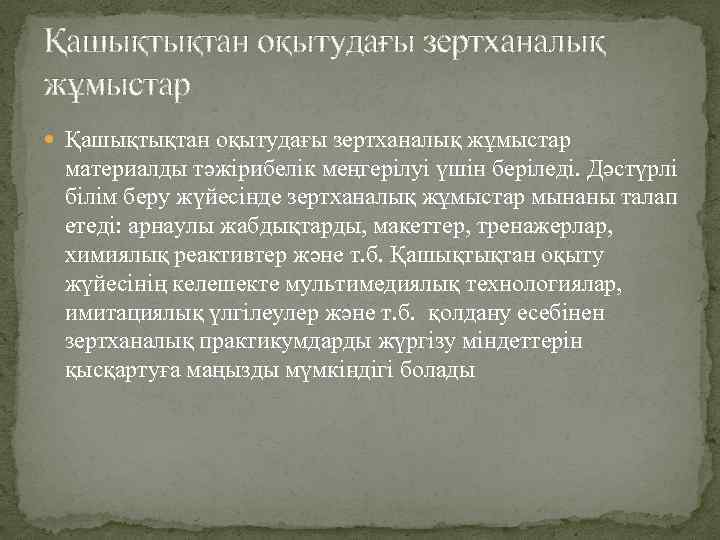 Қашықтықтан оқытудағы зертханалық жұмыстар

Қашықтықтан оқытудағы зертханалық жұмыстар материалды тәжірибелік меңгерілуі үшін беріледі. Дәстүрлі білім беру жүйесінде зертханалық жұмыстар мынаны талап етеді: арнаулы жабдықтарды, макеттер, тренажерлар, химиялық реактивтер және т.б. Қашықтықтан оқыту жүйесінің келешекте мультимедиялық технологиялар, имитациялық үлгілеулер және т.б. қолдану есебінен зертханалық практикумдарды жүргізу міндеттерін қысқартуға маңызды мүмкіндігі болады